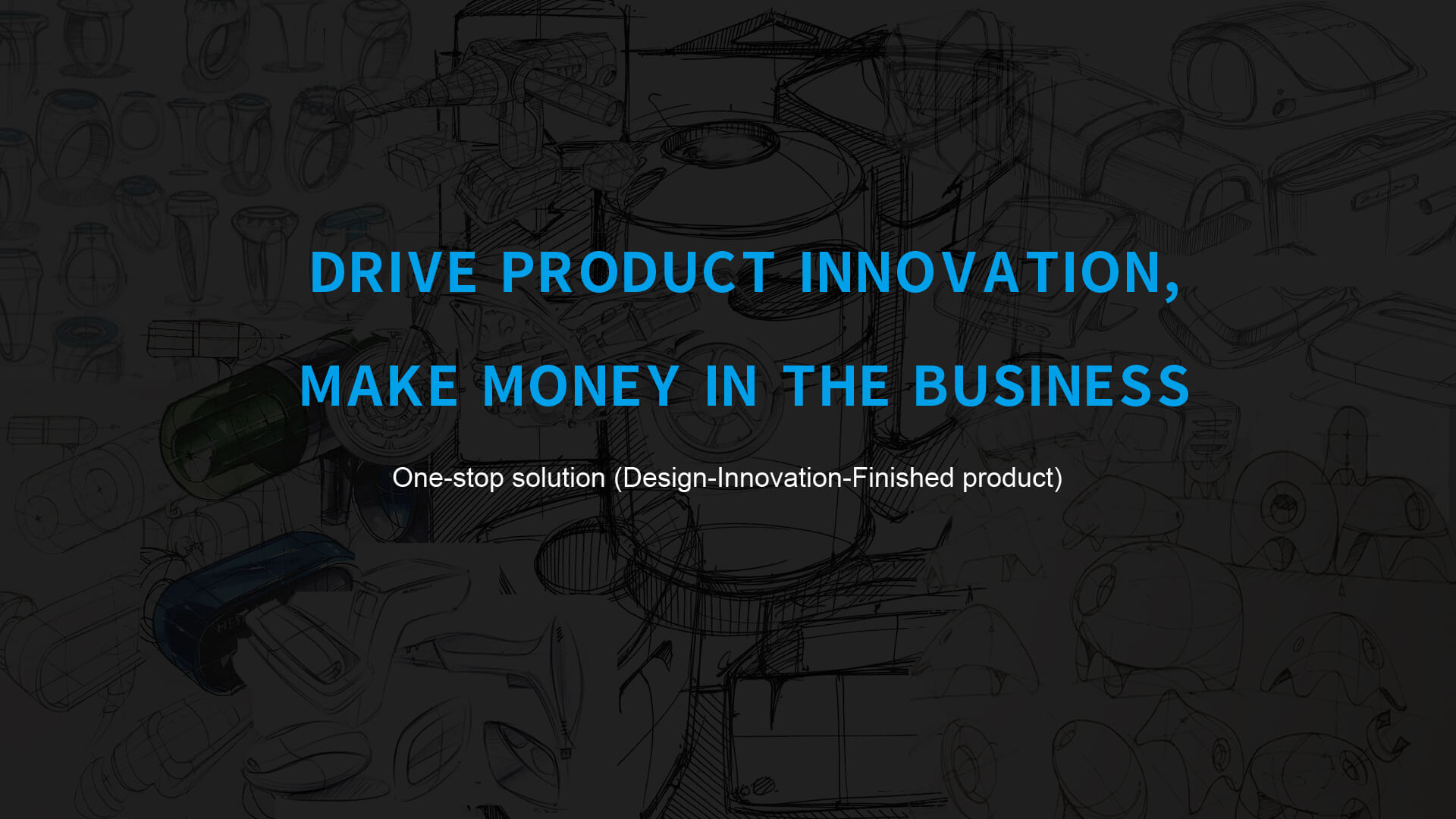 DRIVE PRODUCT INNOVATION,

MAKE MONEY IN THE BUSINESS

One-stop solution (Design-Innovation-Finished product)